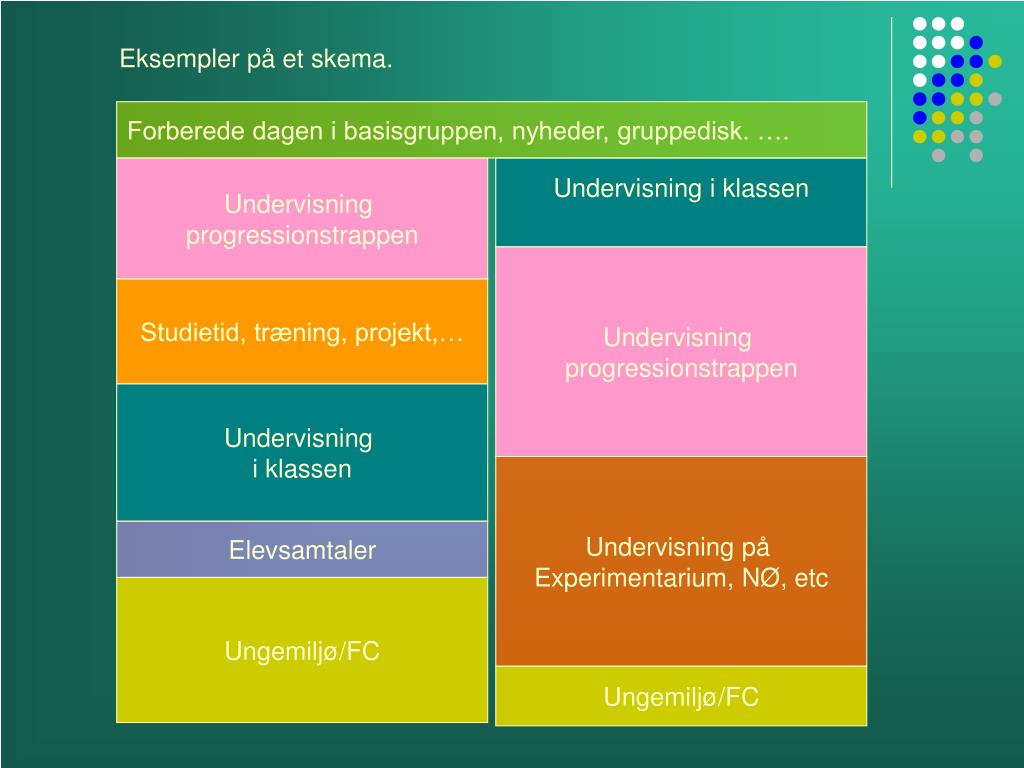 Eksempler på et skema.

Forberede dagen i basisgruppen, nyheder, gruppedisk. ….

Undervisning progressionstrappen

Studietid, træning, projekt,…

Undervisning i klassen

Elevsamtaler

Ungemiljø/FC

Undervisning i klassen

Undervisning progressionstrappen

Undervisning på Experimentarium, NØ, etc

Ungemiljø/FC